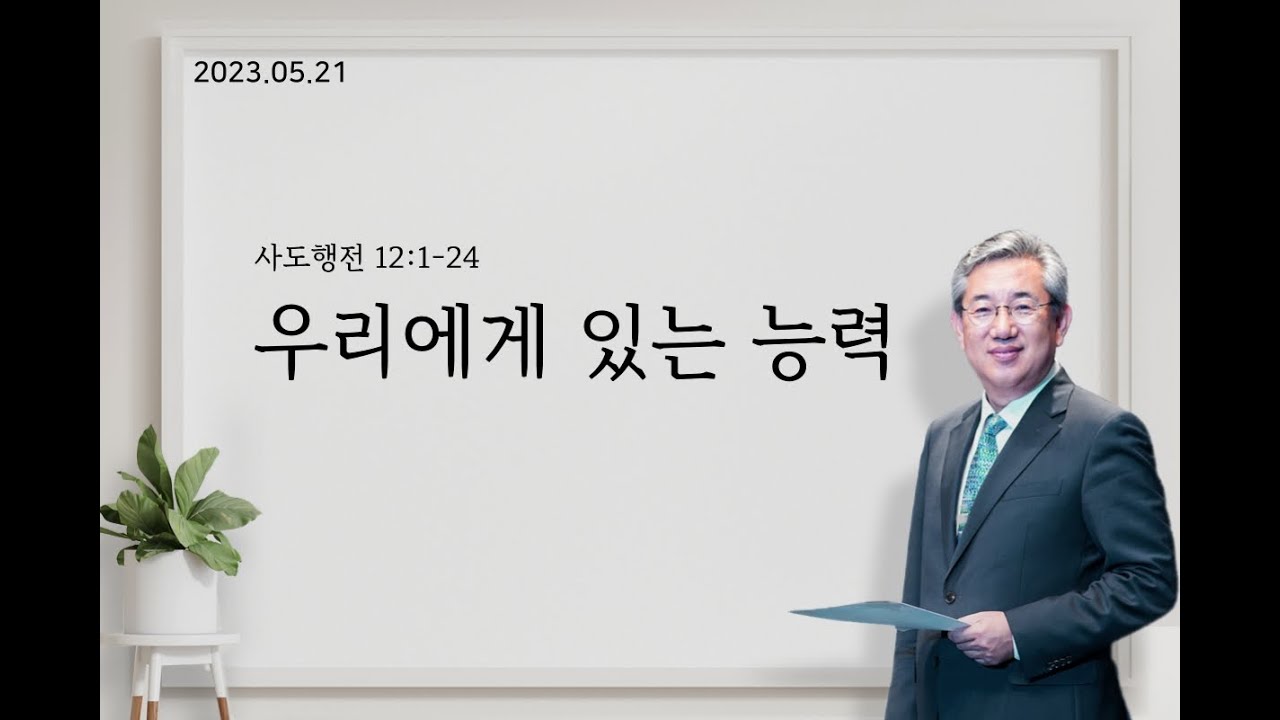 2023.05.21

사도행전 12:1-24

우리에게 있는 능력